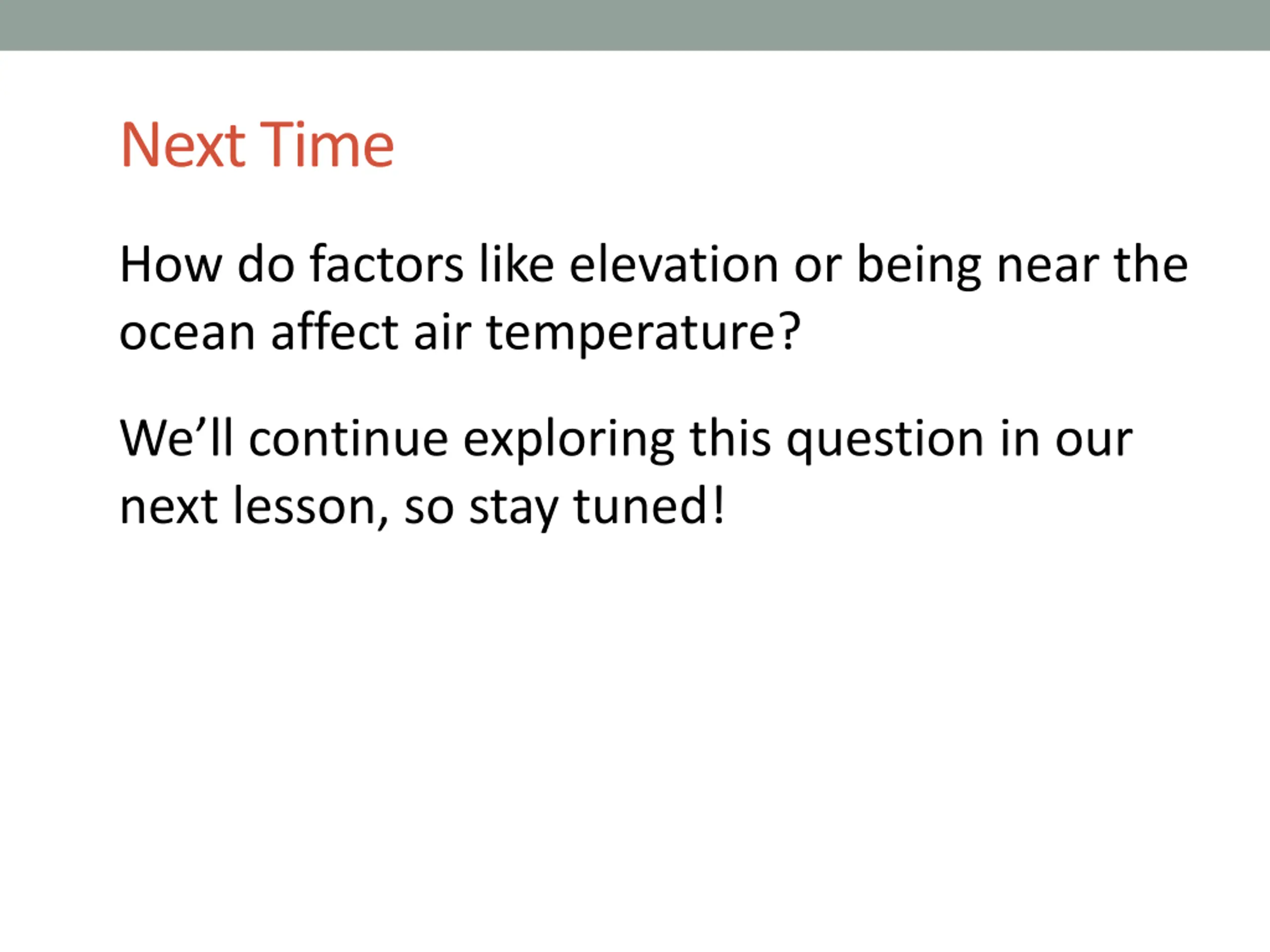 Next Time

How do factors like elevation or being near the ocean affect air temperature?

We’ll continue exploring this question in our next lesson, so stay tuned!